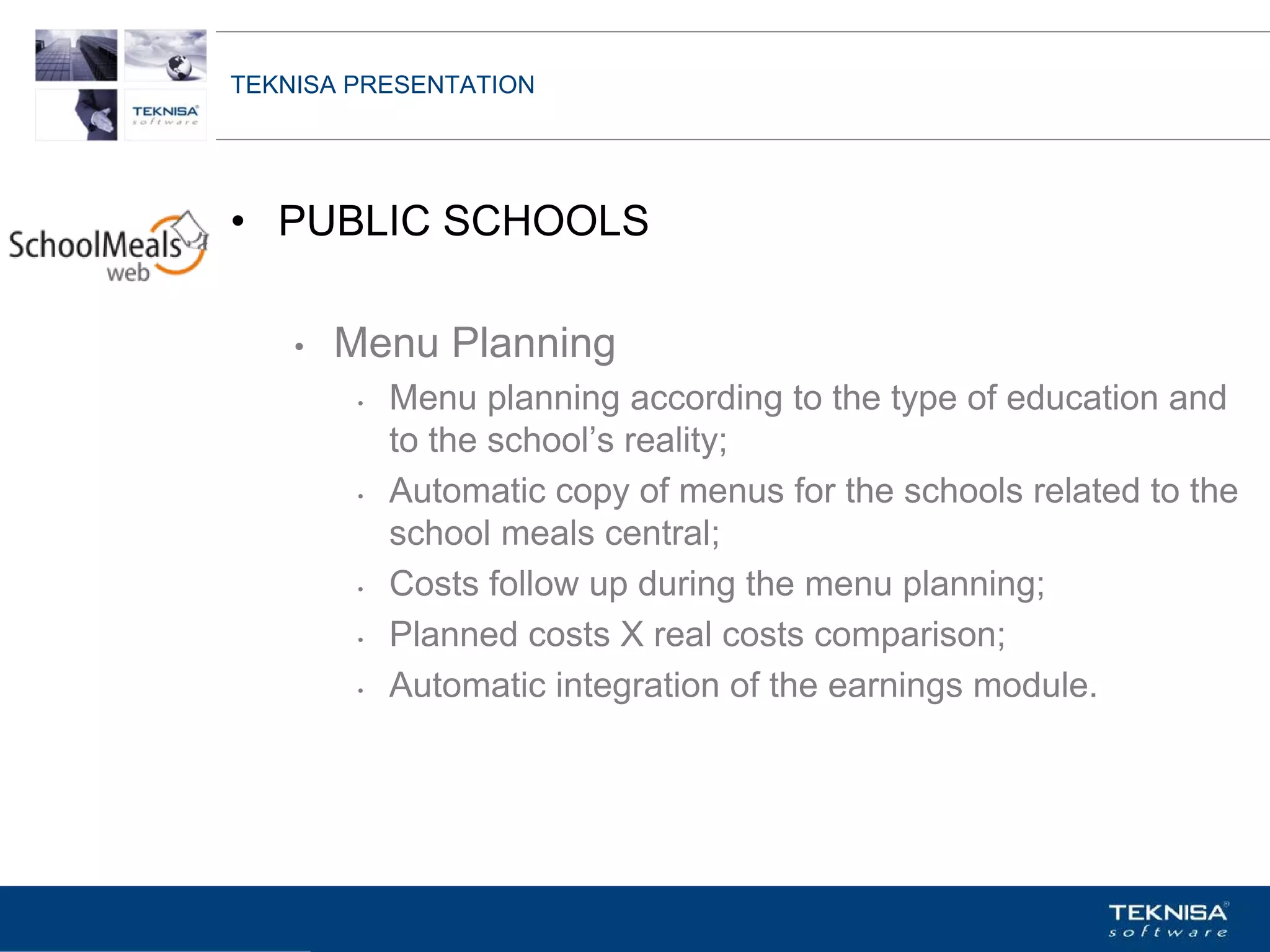 TEKNISA software

TEKNISA PRESENTATION

SchoolMeals web

• PUBLIC SCHOOLS

• Menu Planning

• Menu planning according to the type of education and to the school's reality;

• Automatic copy of menus for the schools related to the school meals central;

• Costs follow up during the menu planning;

• Planned costs X real costs comparison;

• Automatic integration of the earnings module.

TEKNISA software